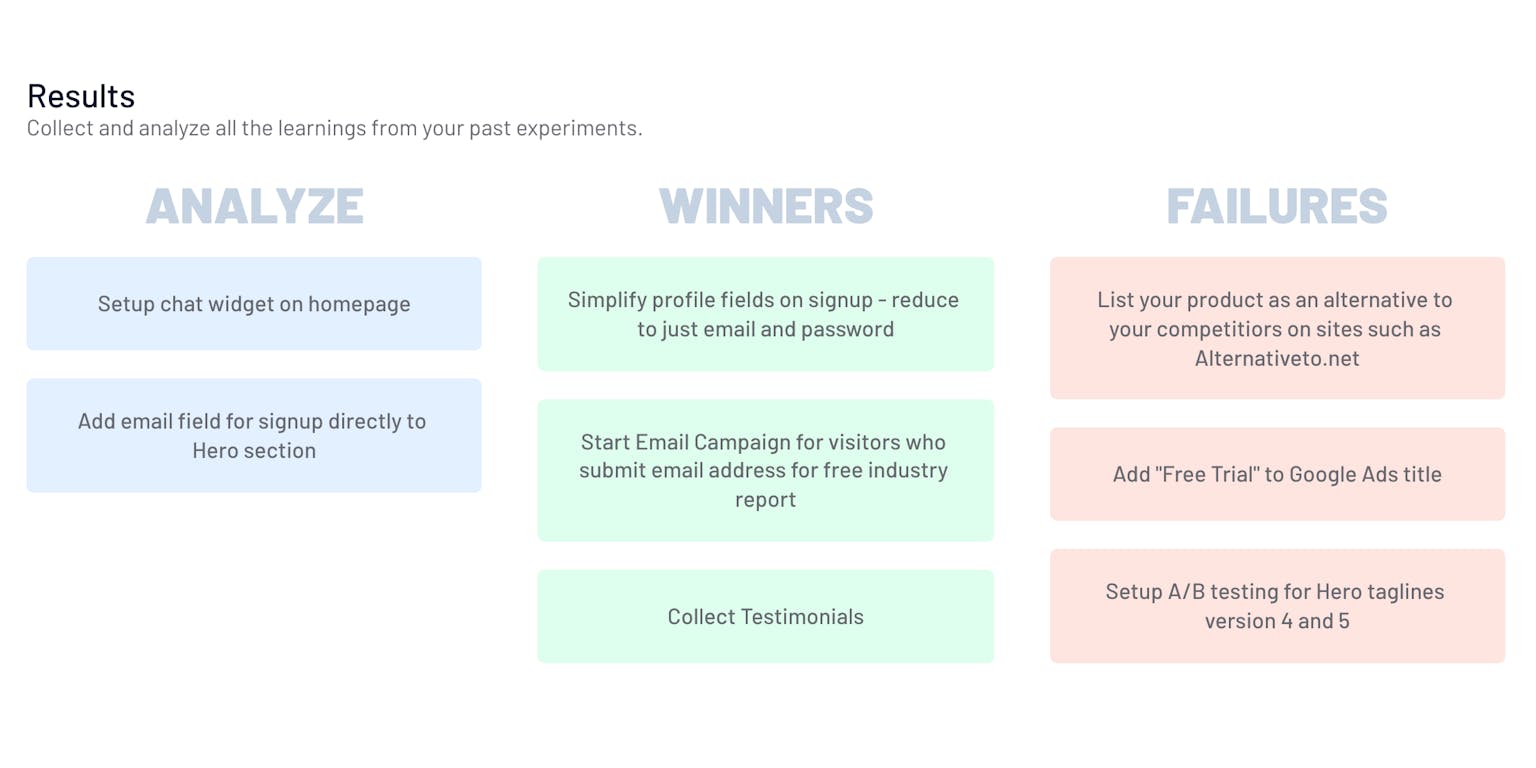 Results
Collect and analyze all the learnings from your past experiments.

ANALYZE

Setup chat widget on homepage

Add email field for signup directly to Hero section

WINNERS

Simplify profile fields on signup - reduce to just email and password

Start Email Campaign for visitors who submit email address for free industry report

Collect Testimonials

FAILURES

List your product as an alternative to your competitiors on sites such as Alternativeto.net

Add "Free Trial" to Google Ads title

Setup A/B testing for Hero taglines version 4 and 5